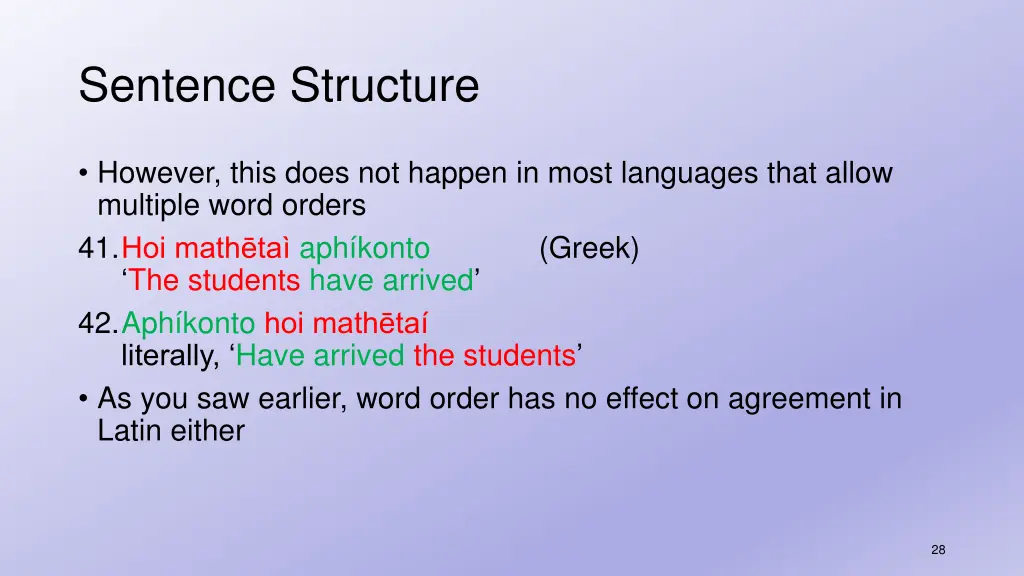 Sentence Structure

• However, this does not happen in most languages that allow multiple word orders

41. Hoi mathētaì aphíkonto (Greek)
‘The students have arrived’

42. Aphíkonto hoi mathētaí
literally, ‘Have arrived the students’

• As you saw earlier, word order has no effect on agreement in Latin either

28